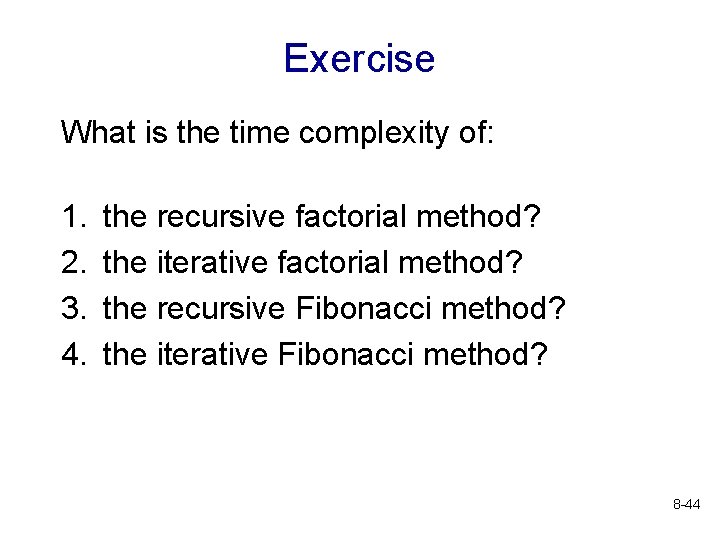 Exercise

What is the time complexity of:

1. the recursive factorial method?
2. the iterative factorial method?
3. the recursive Fibonacci method?
4. the iterative Fibonacci method?

8-44